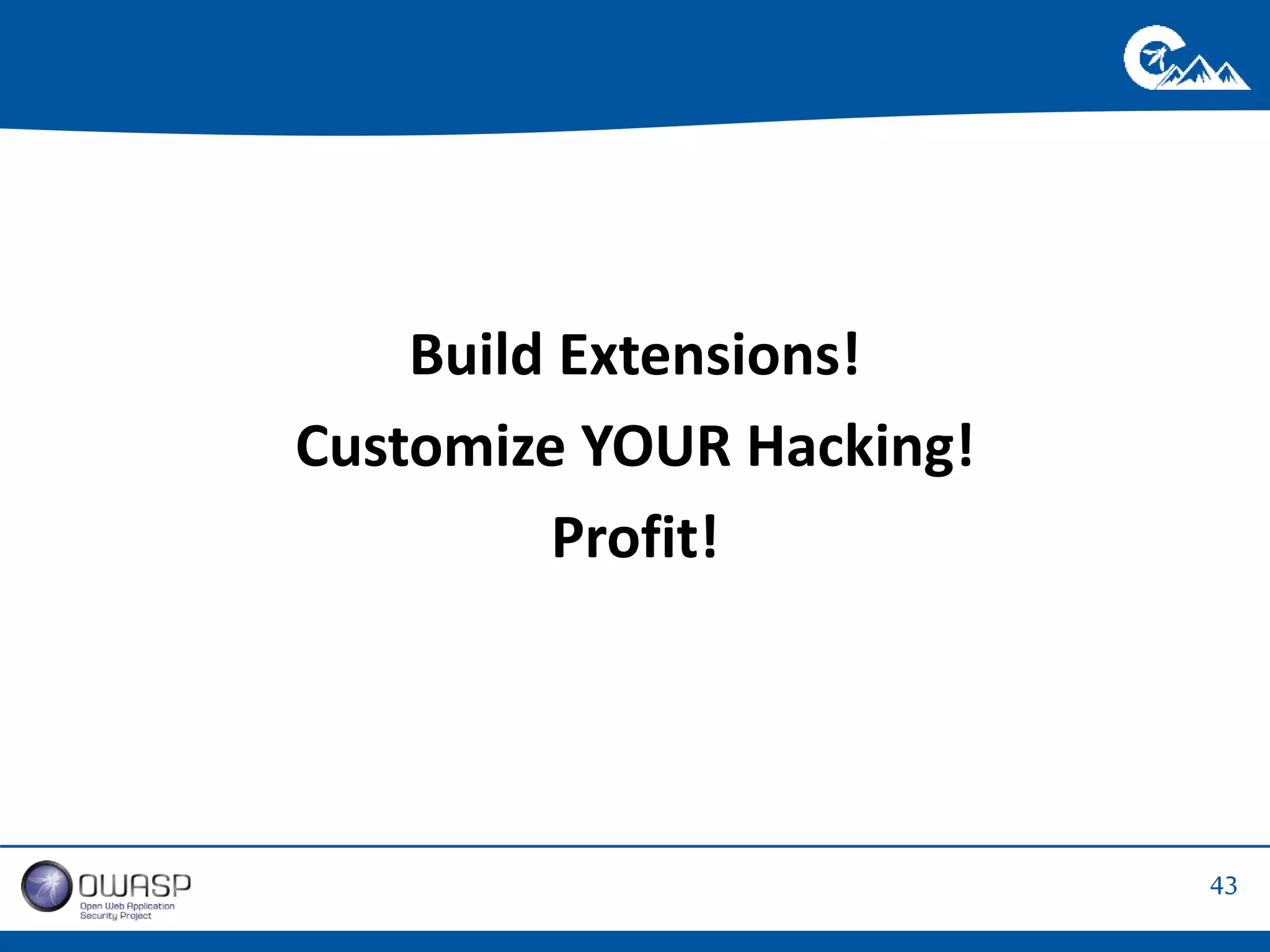 Build Extensions!

Customize YOUR Hacking!

Profit!

OWASP
Open Web Application Security Project

43